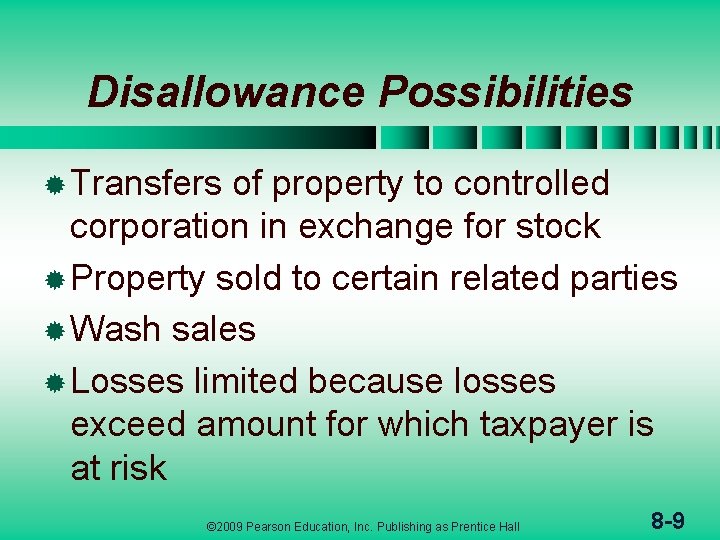 Disallowance Possibilities

Transfers of property to controlled corporation in exchange for stock

Property sold to certain related parties

Wash sales

Losses limited because losses exceed amount for which taxpayer is at risk

©2009 Pearson Education, Inc. Publishing as Prentice Hall

8-9